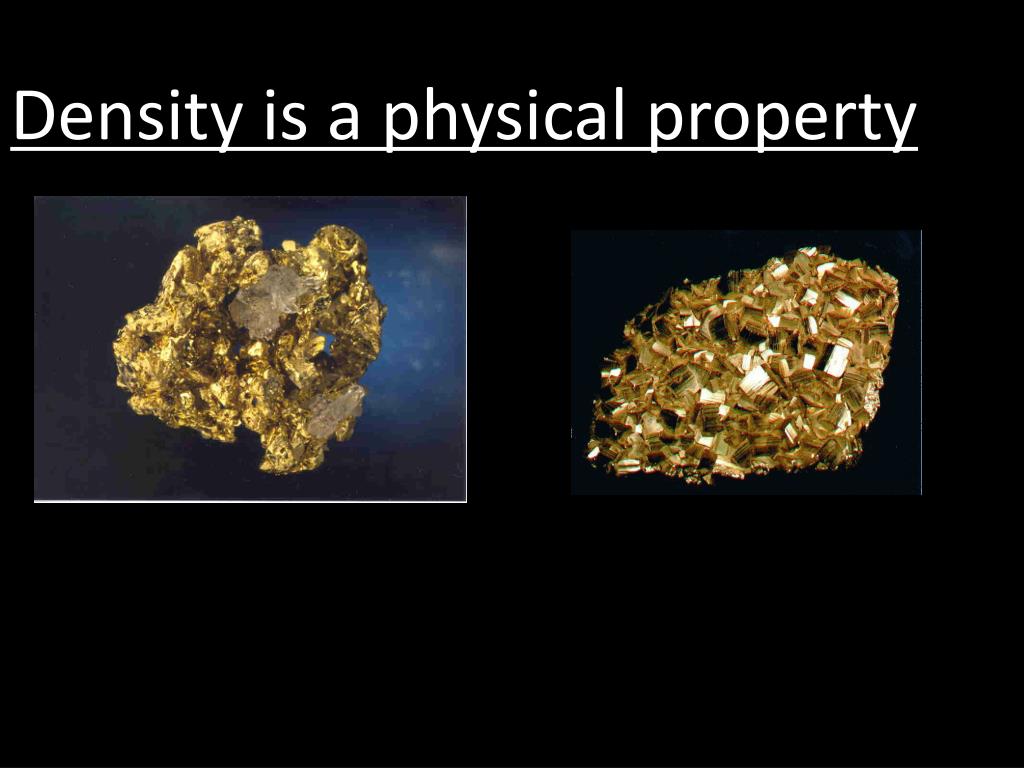 Density is a physical property